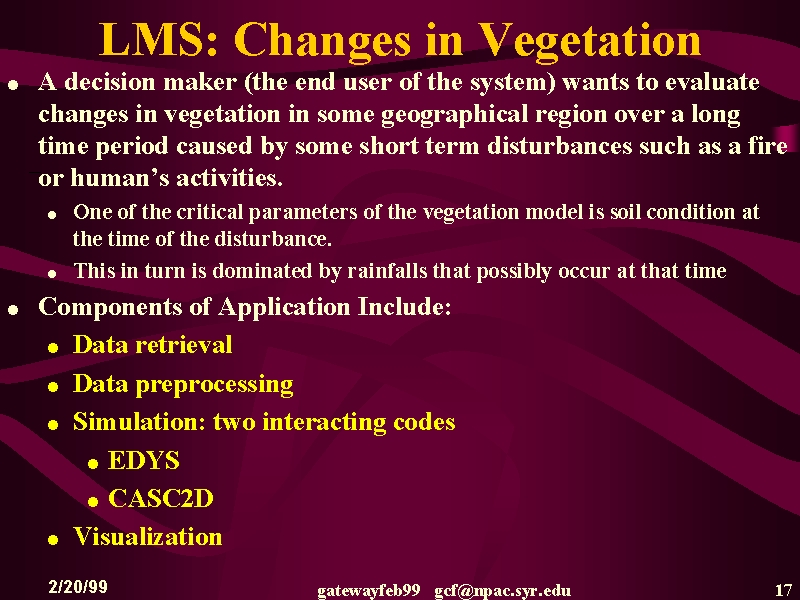 LMS: Changes in Vegetation

- A decision maker (the end user of the system) wants to evaluate changes in vegetation in some geographical region over a long time period caused by some short term disturbances such as a fire or human's activities.
  - One of the critical parameters of the vegetation model is soil condition at the time of the disturbance.
  - This in turn is dominated by rainfalls that possibly occur at that time
- Components of Application Include:
  - Data retrieval
  - Data preprocessing
  - Simulation: two interacting codes
    - EDYS
    - CASC2D
  - Visualization

2/20/99

gatewayfeb99 gcf@npac.syr.edu

17